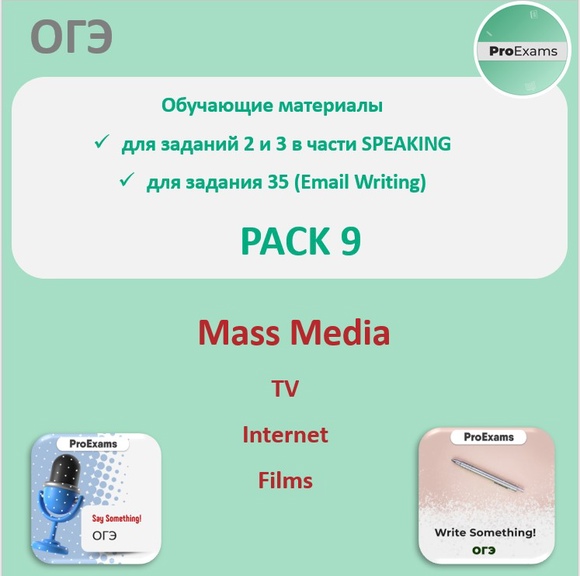 ОГЭ

ProExams

Обучающие материалы

✓ для заданий 2 и 3 в части SPEAKING

✓ для задания 35 (Email Writing)

PACK 9

Mass Media

TV

Internet

Films

ProExams

Say Something!

ОГЭ

ProExams

Write Something!

ОГЭ